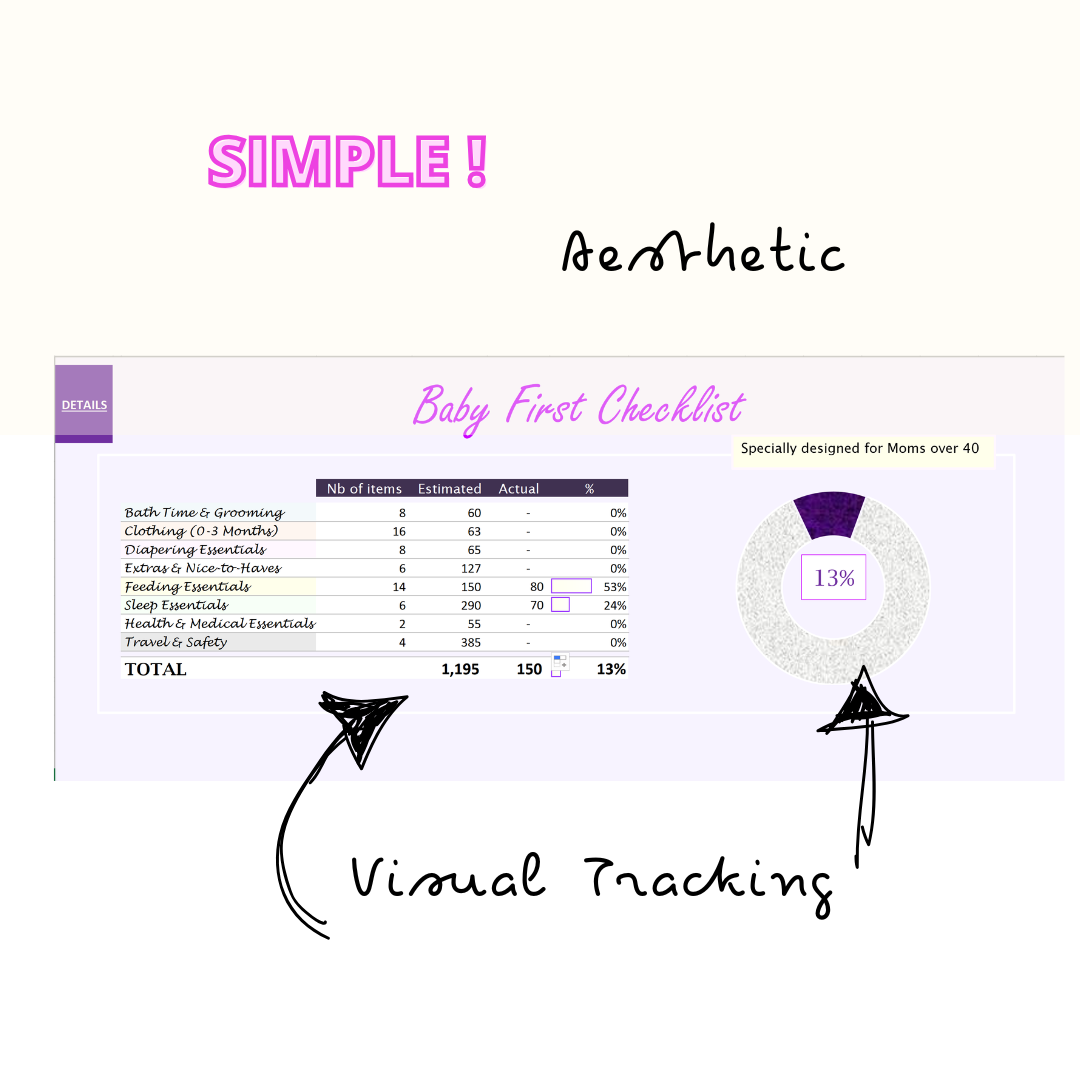 SIMPLE !

Aesthetic

DETAILS

Baby First Checklist

Specially designed for Moms over 40

| | Nb of items | Estimated | Actual | % |
|---|---|---|---|---|
| Bath Time & Grooming | 8 | 60 | - | 0% |
| Clothing (0-3 Months) | 16 | 63 | - | 0% |
| Diapering Essentials | 8 | 65 | - | 0% |
| Extras & Nice-to-Haves | 6 | 127 | - | 0% |
| Feeding Essentials | 14 | 150 | 80 | 53% |
| Sleep Essentials | 6 | 290 | 70 | 24% |
| Health & Medical Essentials | 2 | 55 | - | 0% |
| Travel & Safety | 4 | 385 | - | 0% |
| TOTAL | | 1,195 | 150 | 13% |

13%

Visual Tracking